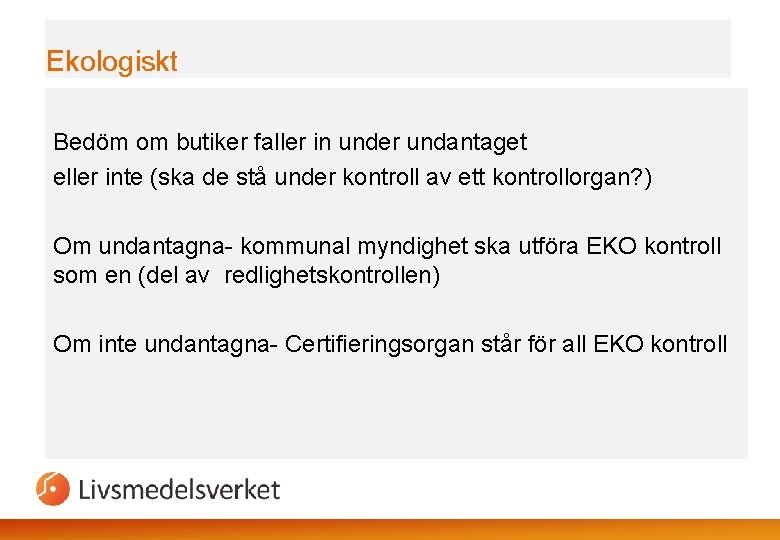 Ekologiskt

Bedöm om butiker faller in under undantaget
eller inte (ska de stå under kontroll av ett kontrollorgan?)

Om undantagna- kommunal myndighet ska utföra EKO kontroll som en (del av redlighetskontrollen)

Om inte undantagna- Certifieringsorgan står för all EKO kontroll

Livsmedelsverket